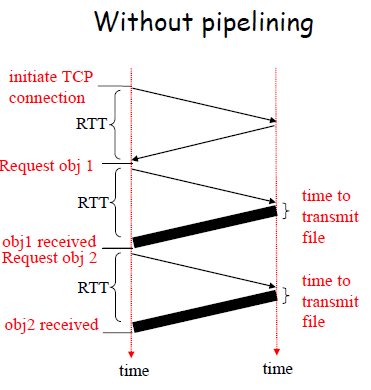 Without pipelining

initiate TCP connection

RTT

Request obj 1

RTT

time to transmit file

obj1 received

Request obj 2

RTT

time to transmit file

obj2 received

time

time